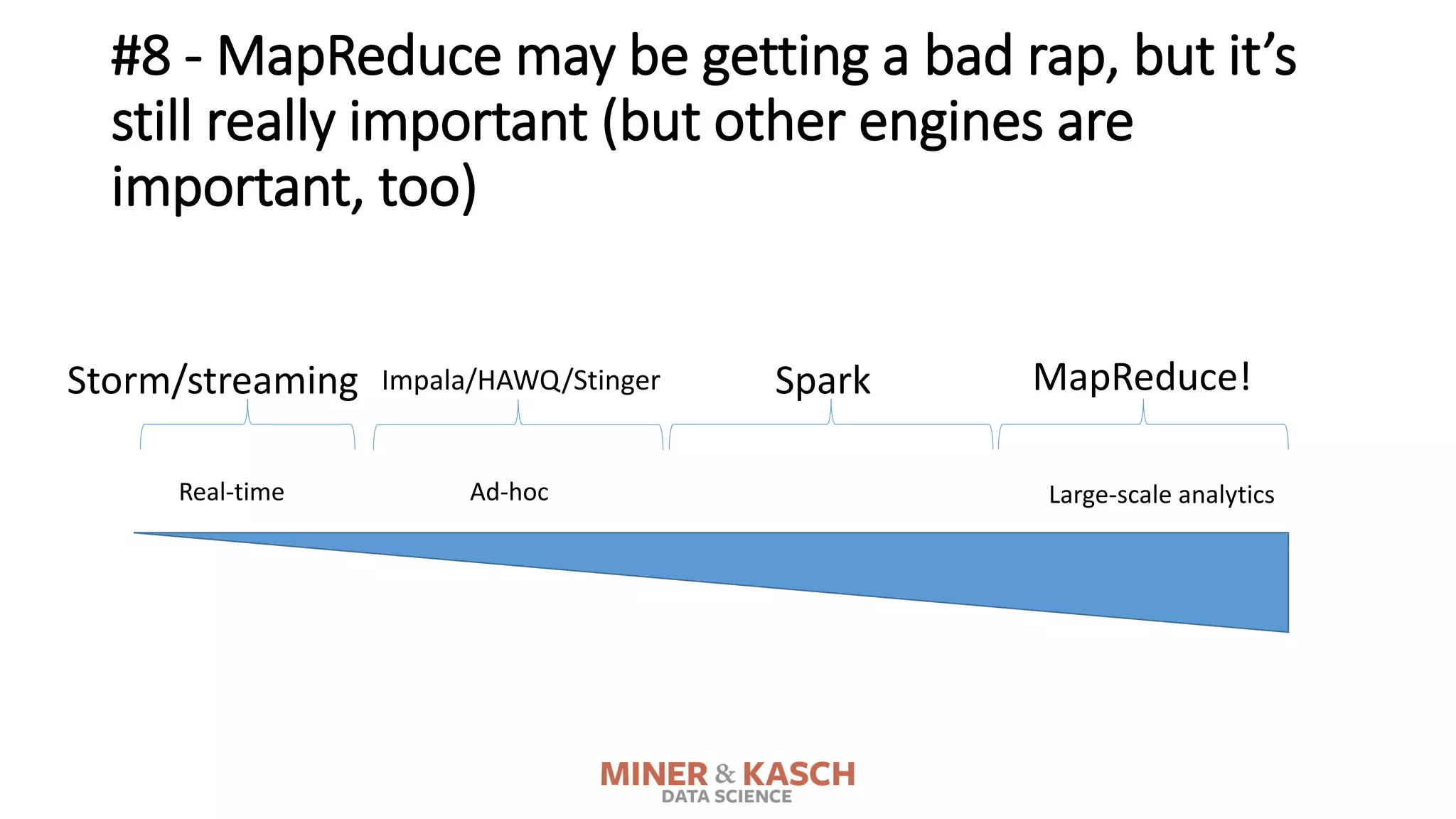 #8 - MapReduce may be getting a bad rap, but it's still really important (but other engines are important, too)

Storm/streaming Impala/HAWQ/Stinger Spark MapReduce!

Real-time Ad-hoc Large-scale analytics

MINER & KASCH
DATA SCIENCE